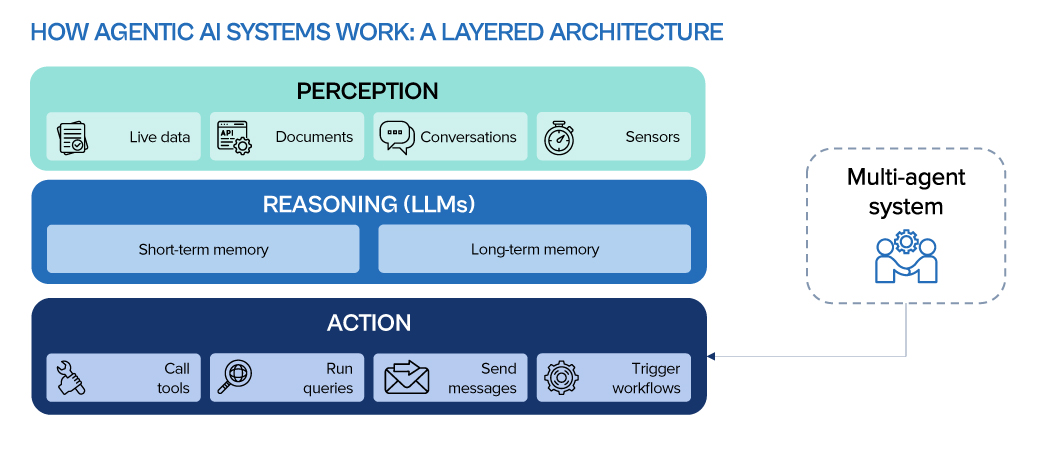 HOW AGENTIC AI SYSTEMS WORK: A LAYERED ARCHITECTURE

PERCEPTION

Live data

API

Documents

Conversations

Sensors

REASONING (LLMs)

Short-term memory

Long-term memory

ACTION

Call tools

Run queries

Send messages

Trigger workflows

Multi-agent system